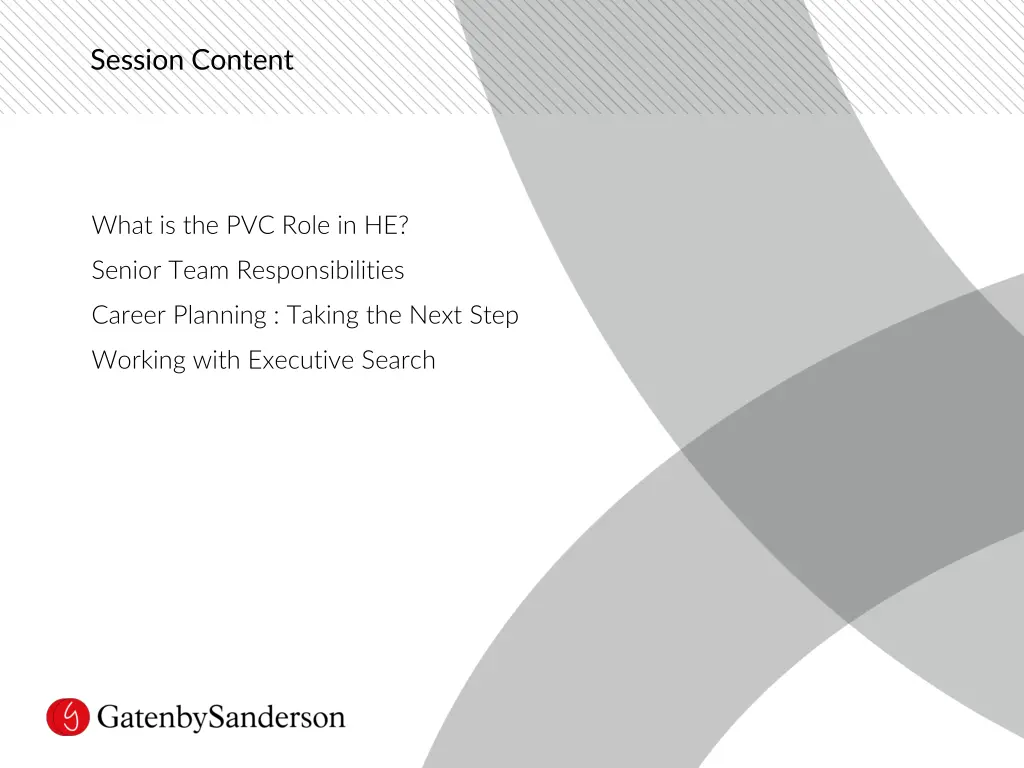 Session Content

What is the PVC Role in HE?

Senior Team Responsibilities

Career Planning : Taking the Next Step

Working with Executive Search

GatenbySanderson